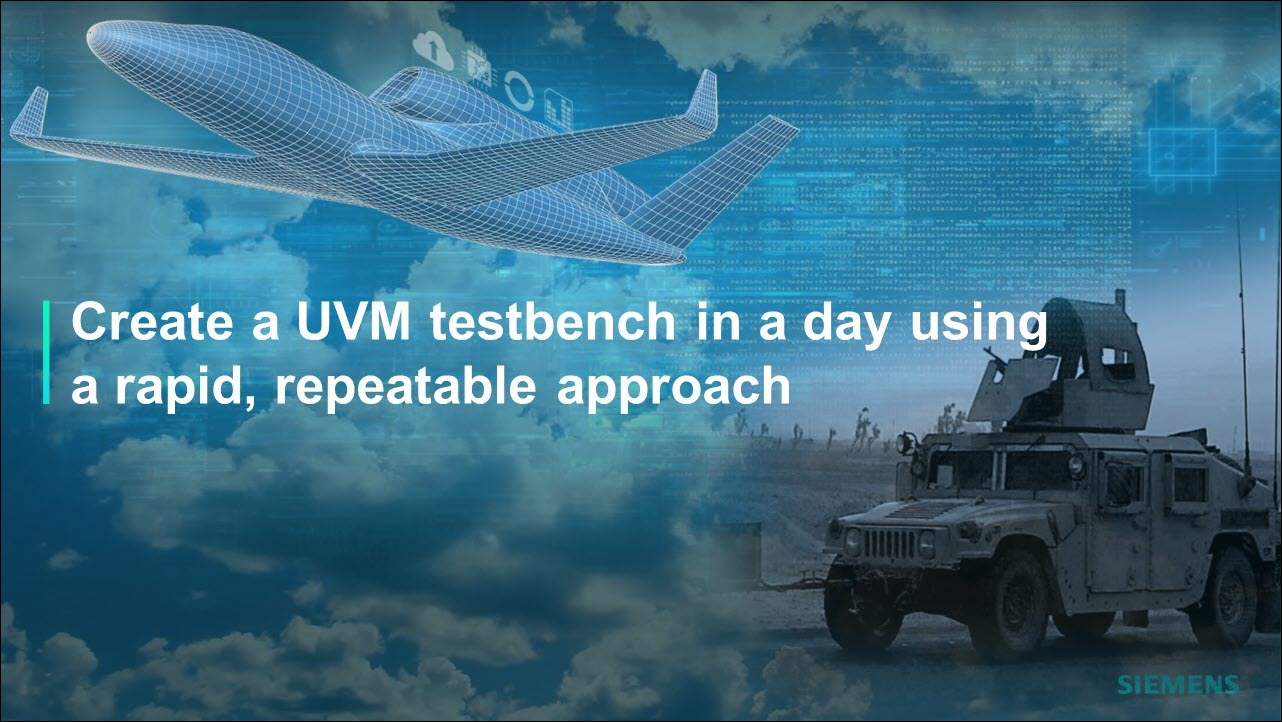 Create a UVM testbench in a day using a rapid, repeatable approach

SIEMENS